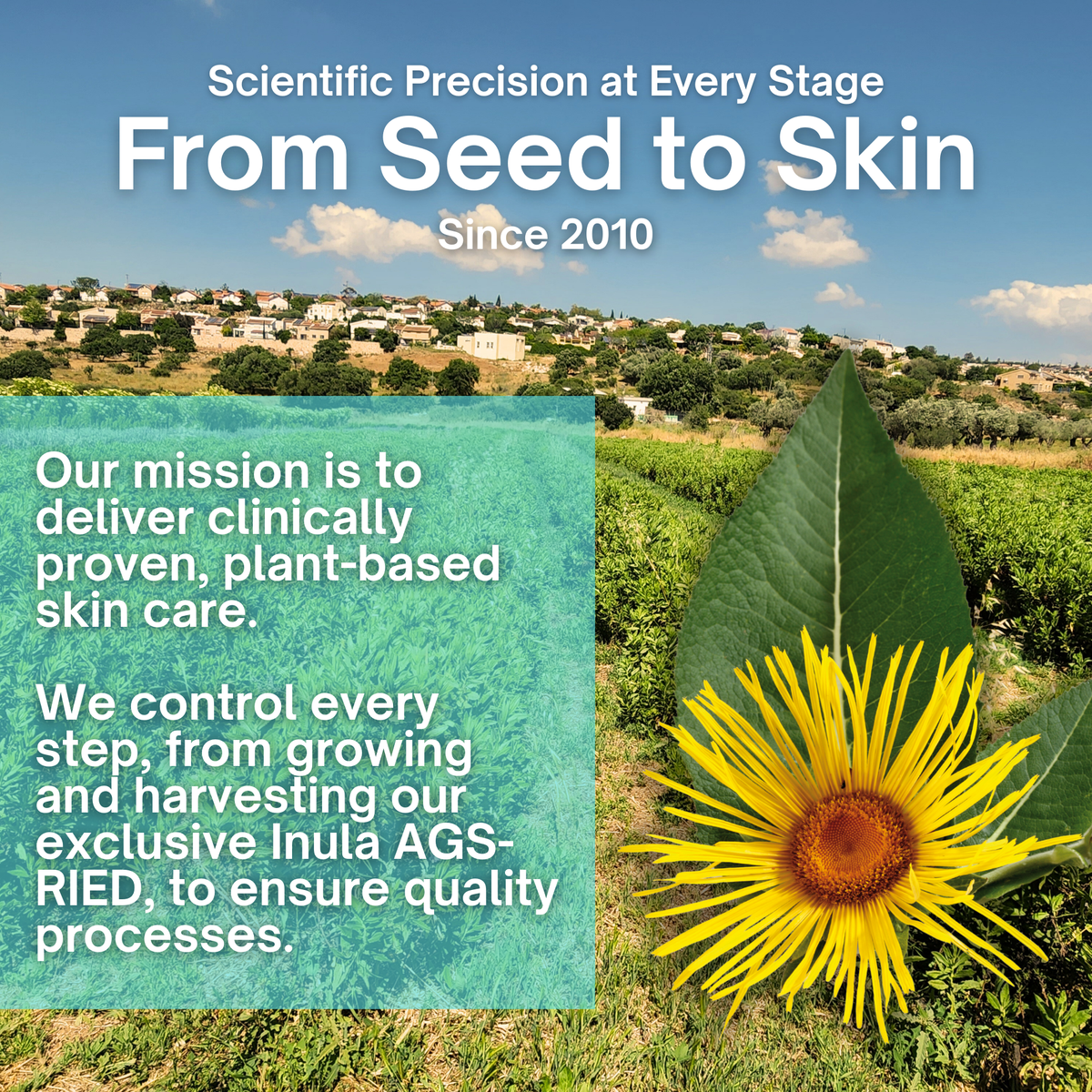 Scientific Precision at Every Stage
From Seed to Skin
Since 2010

Our mission is to deliver clinically proven, plant-based skin care.

We control every step, from growing and harvesting our exclusive Inula AGS-RIED, to ensure quality processes.